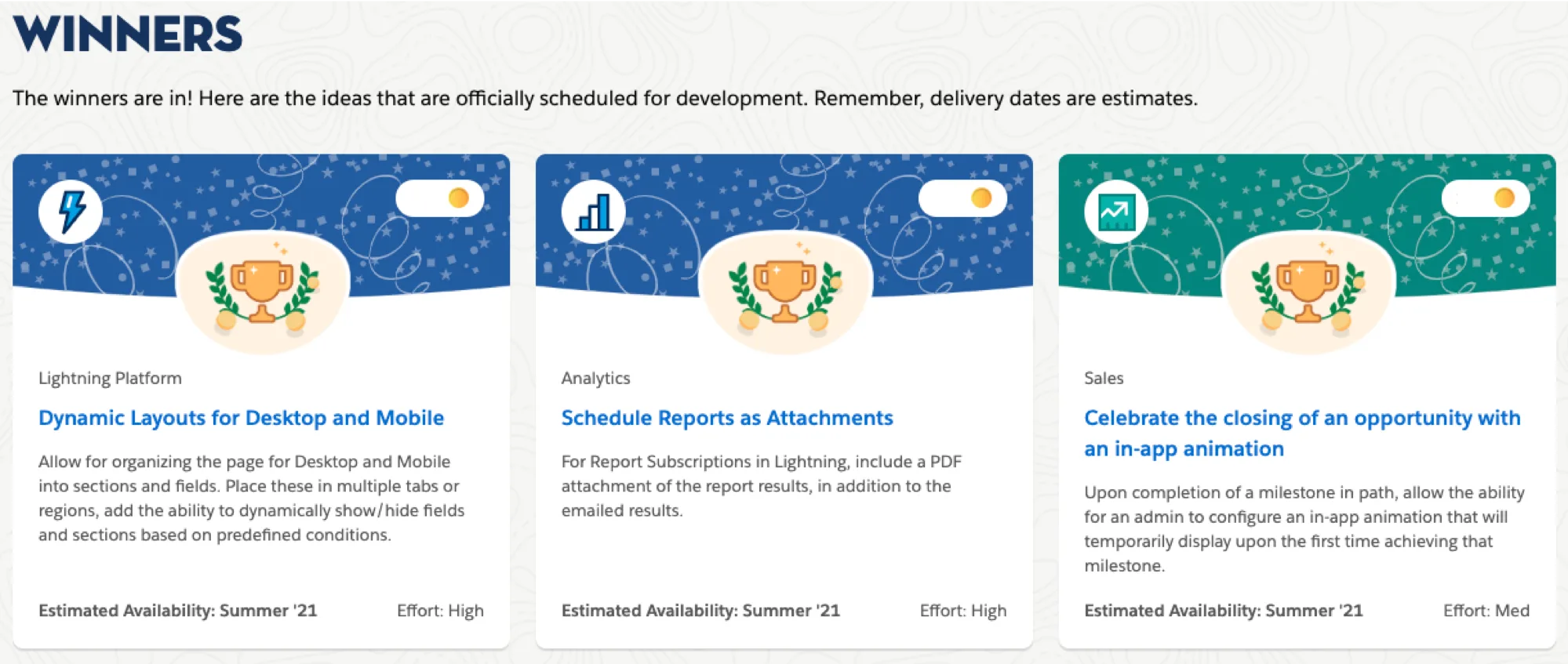 WINNERS

The winners are in! Here are the ideas that are officially scheduled for development. Remember, delivery dates are estimates.

Lightning Platform

Dynamic Layouts for Desktop and Mobile

Allow for organizing the page for Desktop and Mobile into sections and fields. Place these in multiple tabs or regions, add the ability to dynamically show/hide fields and sections based on predefined conditions.

Estimated Availability: Summer '21

Effort: High

Analytics

Schedule Reports as Attachments

For Report Subscriptions in Lightning, include a PDF attachment of the report results, in addition to the emailed results.

Estimated Availability: Summer '21

Effort: High

Sales

Celebrate the closing of an opportunity with an in-app animation

Upon completion of a milestone in path, allow the ability for an admin to configure an in-app animation that will temporarily display upon the first time achieving that milestone.

Estimated Availability: Summer '21

Effort: Med